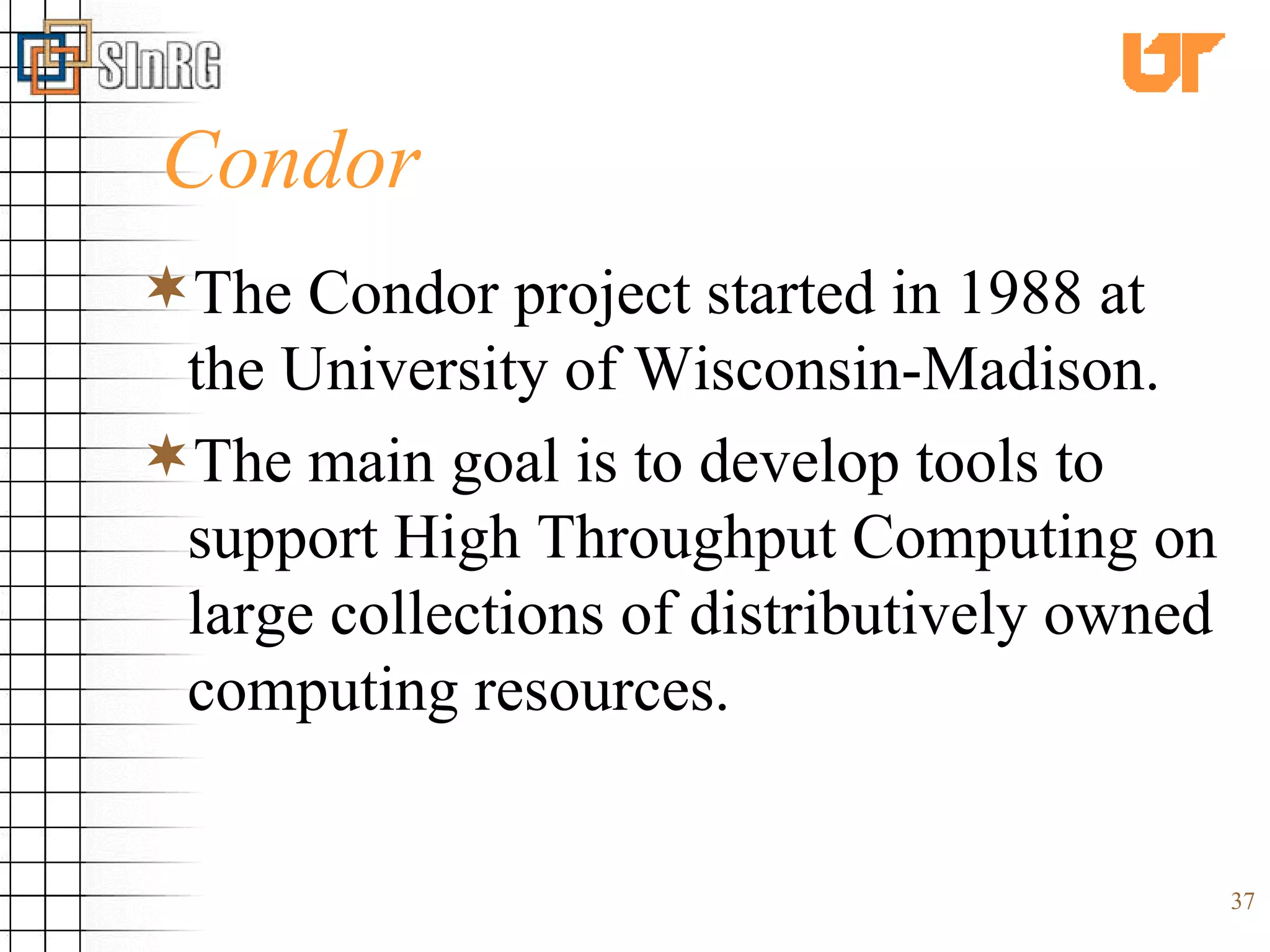 SInRG

UT

Condor

The Condor project started in 1988 at the University of Wisconsin-Madison.

The main goal is to develop tools to support High Throughput Computing on large collections of distributively owned computing resources.

37